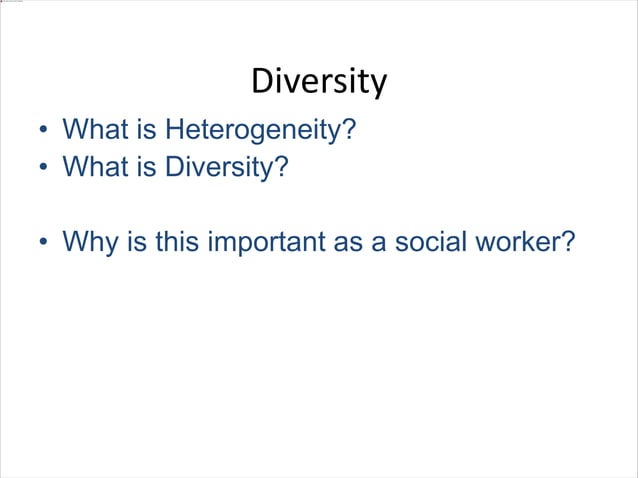 Diversity

• What is Heterogeneity?
• What is Diversity?

• Why is this important as a social worker?